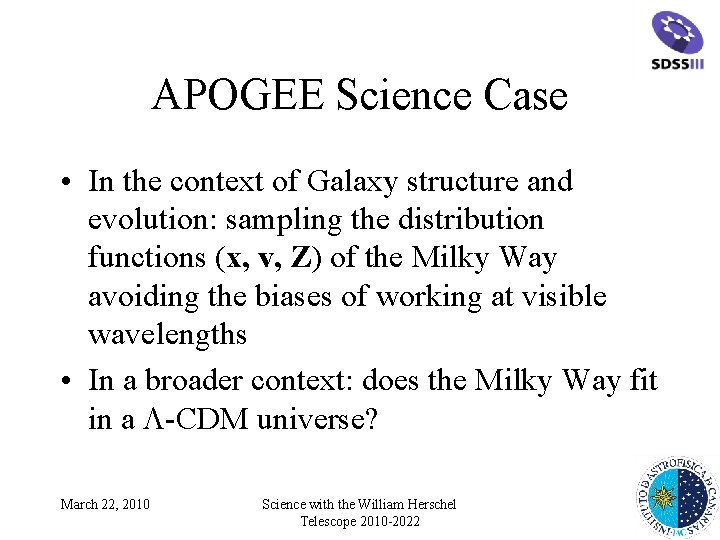 SDSSIII

APOGEE Science Case

• In the context of Galaxy structure and evolution: sampling the distribution functions (**x, v, Z**) of the Milky Way avoiding the biases of working at visible wavelengths

• In a broader context: does the Milky Way fit in a Λ-CDM universe?

March 22, 2010

Science with the William Herschel Telescope 2010-2022

INSTITUTO D ASTROFISICA D CANARIAS IAC